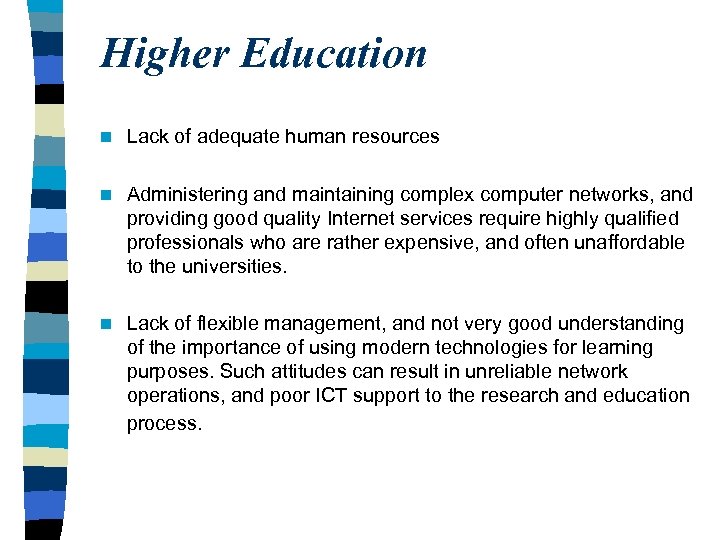 Higher Education

Lack of adequate human resources

Administering and maintaining complex computer networks, and providing good quality Internet services require highly qualified professionals who are rather expensive, and often unaffordable to the universities.

Lack of flexible management, and not very good understanding of the importance of using modern technologies for learning purposes. Such attitudes can result in unreliable network operations, and poor ICT support to the research and education process.